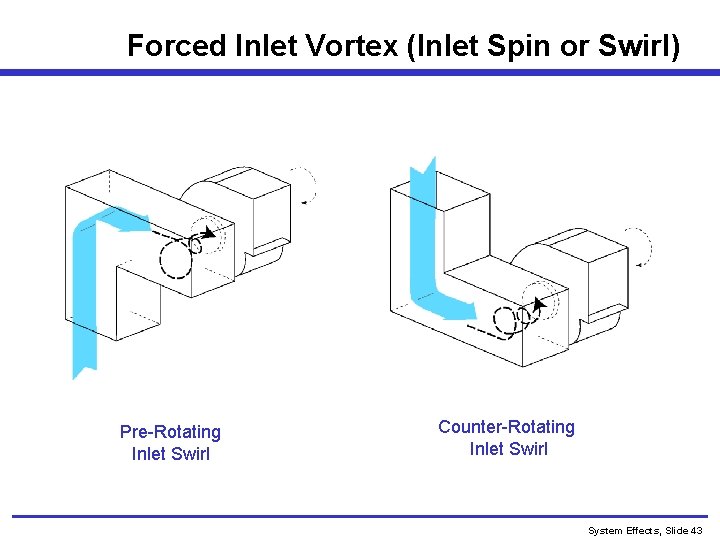 Forced Inlet Vortex (Inlet Spin or Swirl)

Pre-Rotating Inlet Swirl

Counter-Rotating Inlet Swirl

System Effects, Slide 43